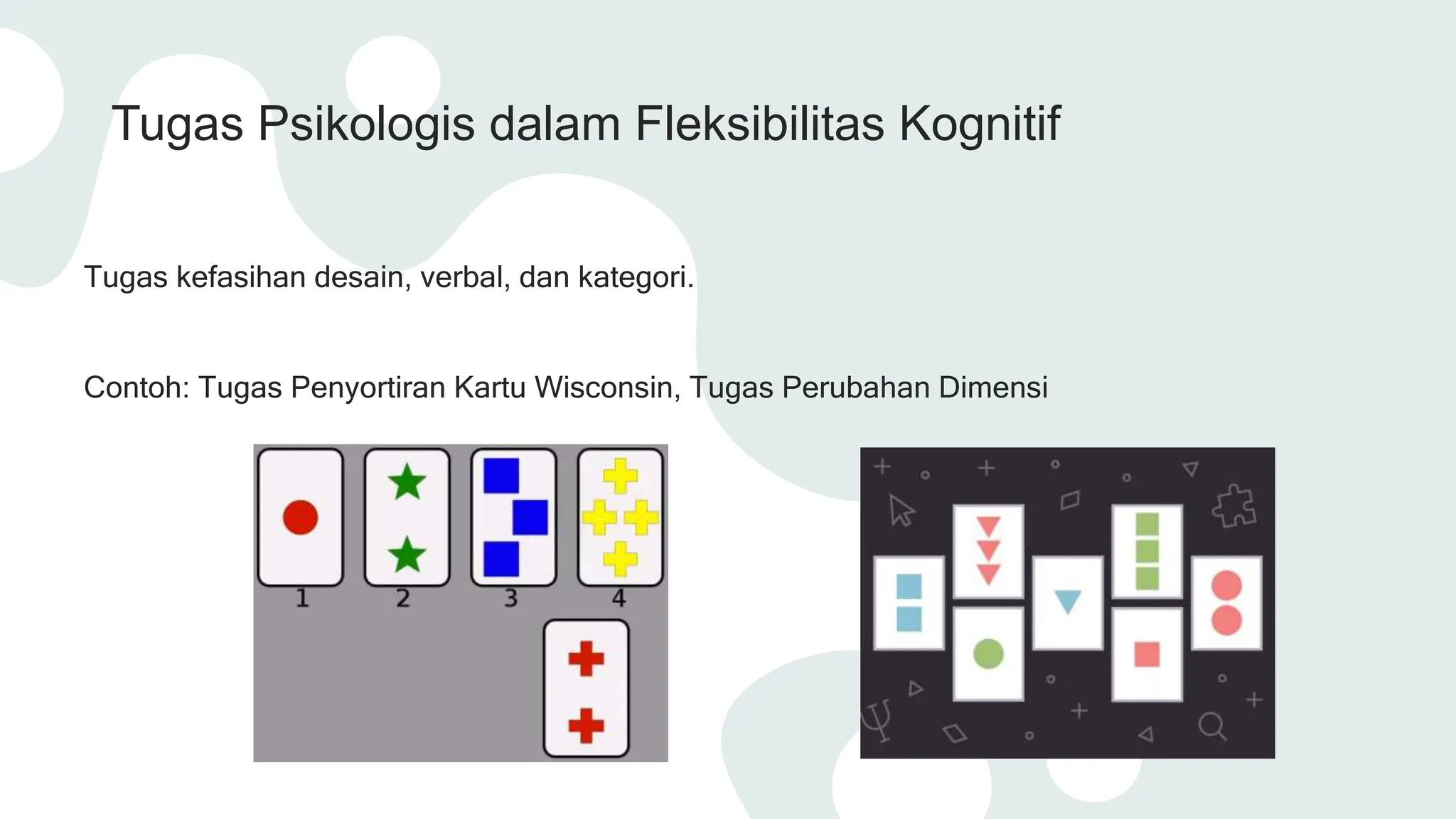 Tugas Psikologis dalam Fleksibilitas Kognitif

Tugas kefasihan desain, verbal, dan kategori.

Contoh: Tugas Penyortiran Kartu Wisconsin, Tugas Perubahan Dimensi

1 2 3 4